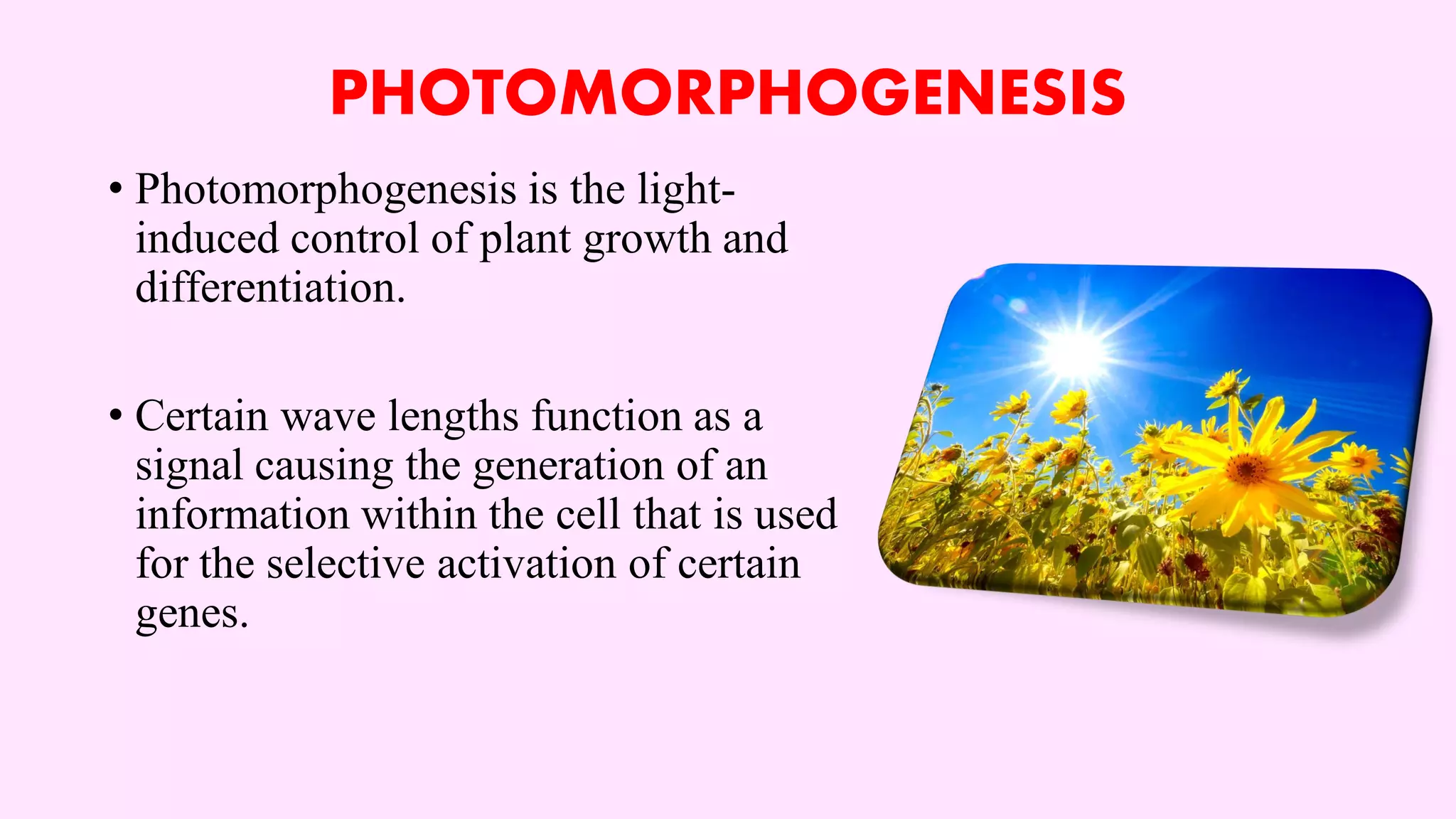 PHOTOMORPHOGENESIS

• Photomorphogenesis is the light-induced control of plant growth and differentiation.

• Certain wave lengths function as a signal causing the generation of an information within the cell that is used for the selective activation of certain genes.